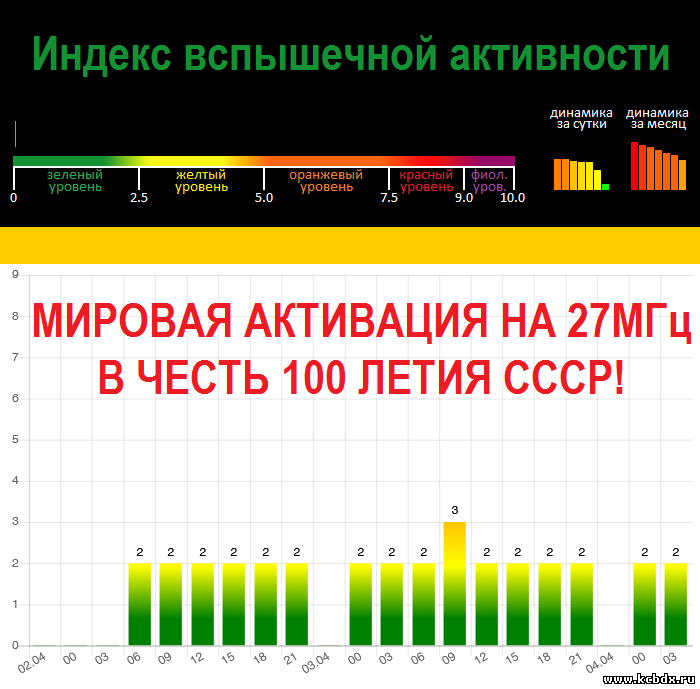 Индекс вспышечной активности

динамика за сутки
динамика за месяц

зеленый уровень
желтый уровень
оранжевый уровень
красный уровень
фиол. уров.

0
2.5
5.0
7.5
9.0
10.0

МИРОВАЯ АКТИВАЦИЯ НА 27МГц
В ЧЕСТЬ 100 ЛЕТИЯ СССР!

9
8
7
6
5
4
3
2
1
0

2 2 2 2 2 2 2 2 2 3 2 2 2 2 2 2

02.04 00 03 06 09 12 15 18 21 03.04 00 03 06 09 12 15 18 21 04.04 00 03

www.kcbdx.ru